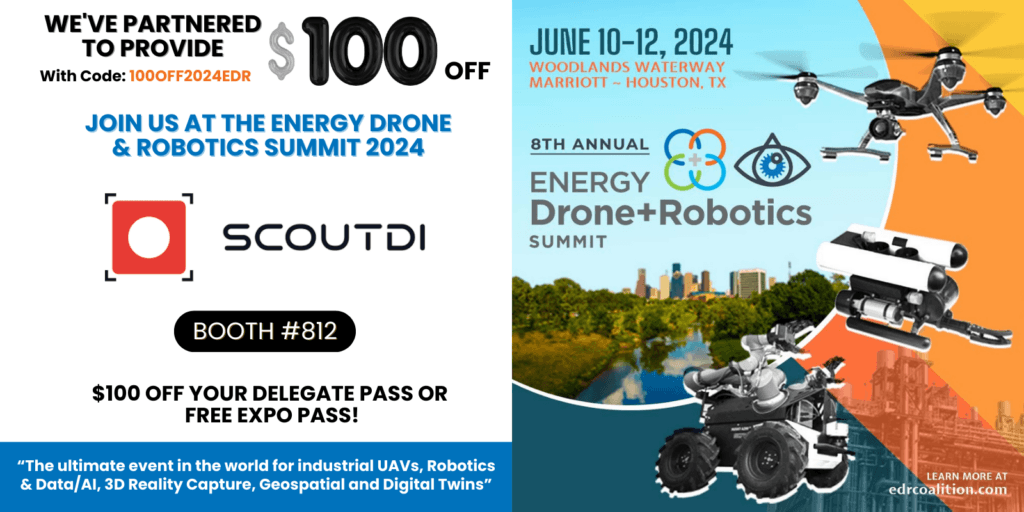 WE'VE PARTNERED TO PROVIDE

With Code: 100OFF2024EDR

$100 OFF

JOIN US AT THE ENERGY DRONE & ROBOTICS SUMMIT 2024

SCOUTDI

BOOTH #812

$100 OFF YOUR DELEGATE PASS OR FREE EXPO PASS!

"The ultimate event in the world for industrial UAVs, Robotics & Data/AI, 3D Reality Capture, Geospatial and Digital Twins"

JUNE 10-12, 2024

WOODLANDS WATERWAY MARRIOTT – HOUSTON, TX

8TH ANNUAL

ENERGY Drone+Robotics SUMMIT

LEARN MORE AT edrcoalition.com